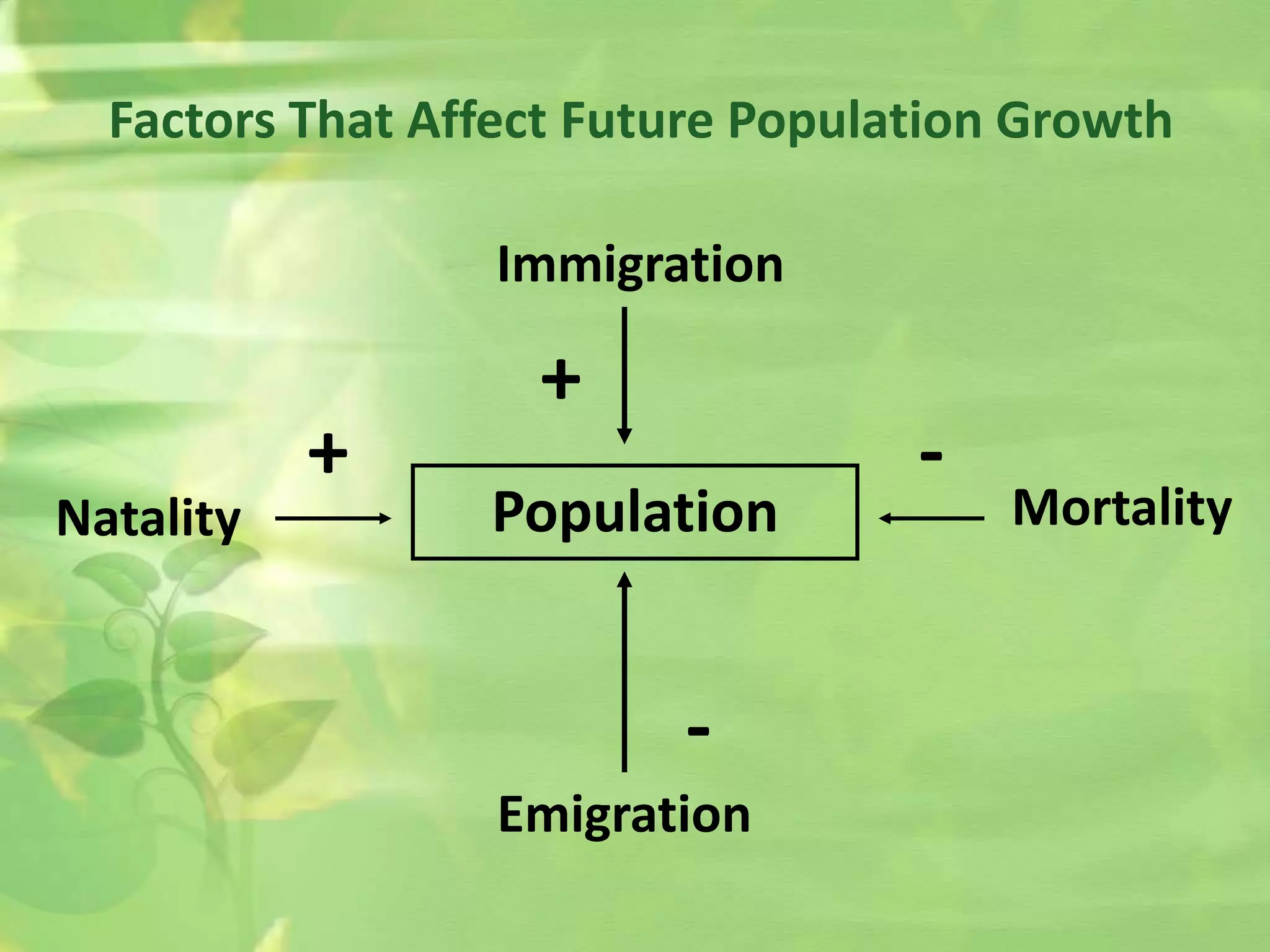 Factors That Affect Future Population Growth

Immigration

+

+

-

Natality

Population

Mortality

-

Emigration